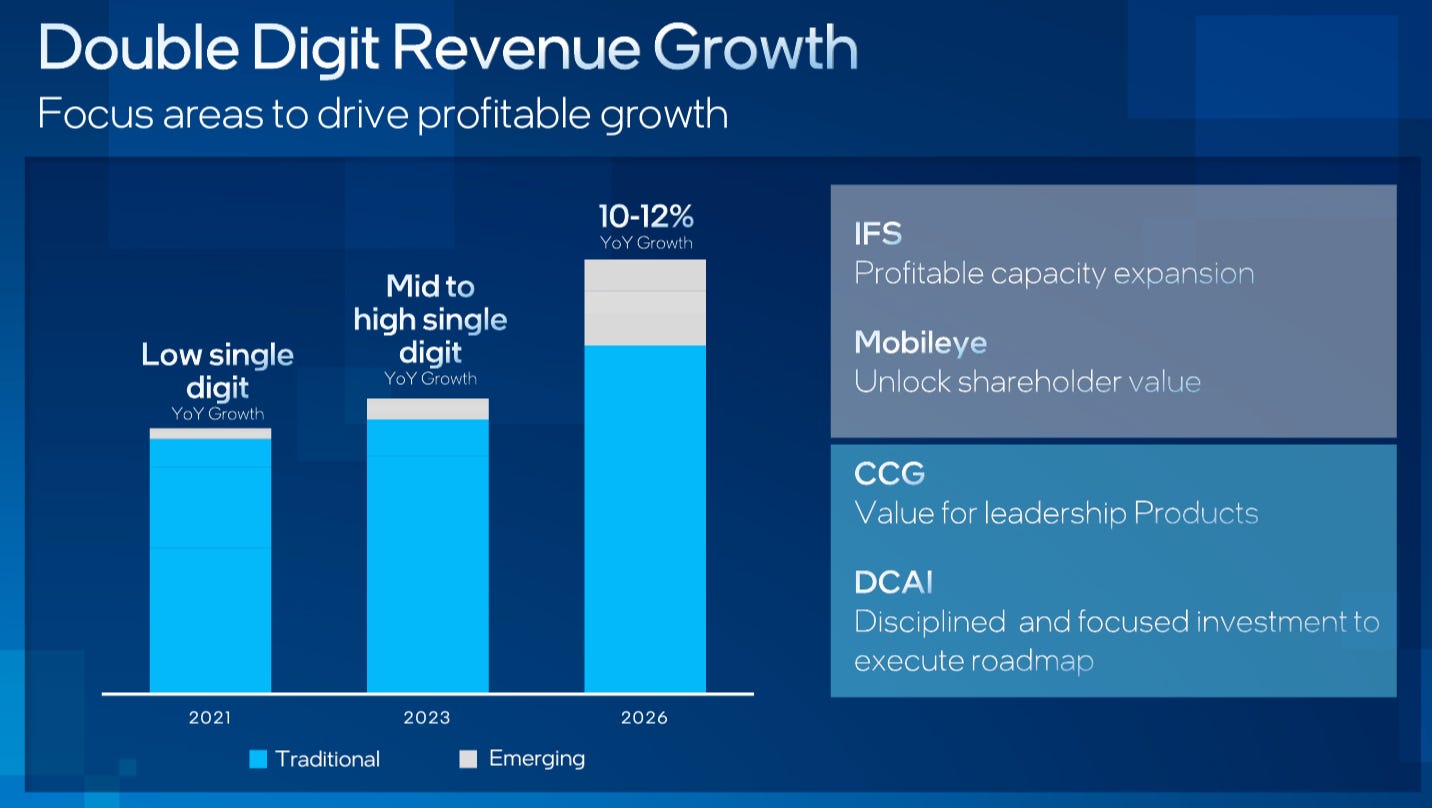 Double Digit Revenue Growth
Focus areas to drive profitable growth

Low single digit
YoY Growth

Mid to high single digit
YoY Growth

10-12%
YoY Growth

2021
2023
2026

Traditional
Emerging

IFS
Profitable capacity expansion

Mobileye
Unlock shareholder value

CCG
Value for leadership Products

DCAI
Disciplined and focused investment to execute roadmap